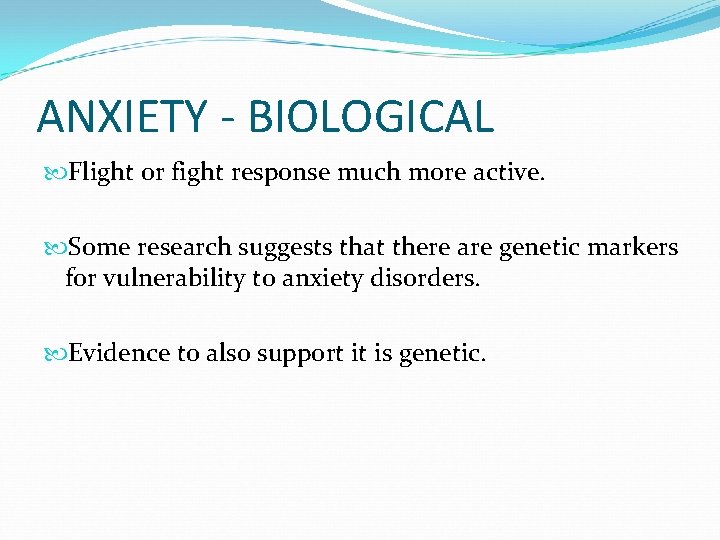 ANXIETY - BIOLOGICAL

Flight or fight response much more active.

Some research suggests that there are genetic markers for vulnerability to anxiety disorders.

Evidence to also support it is genetic.